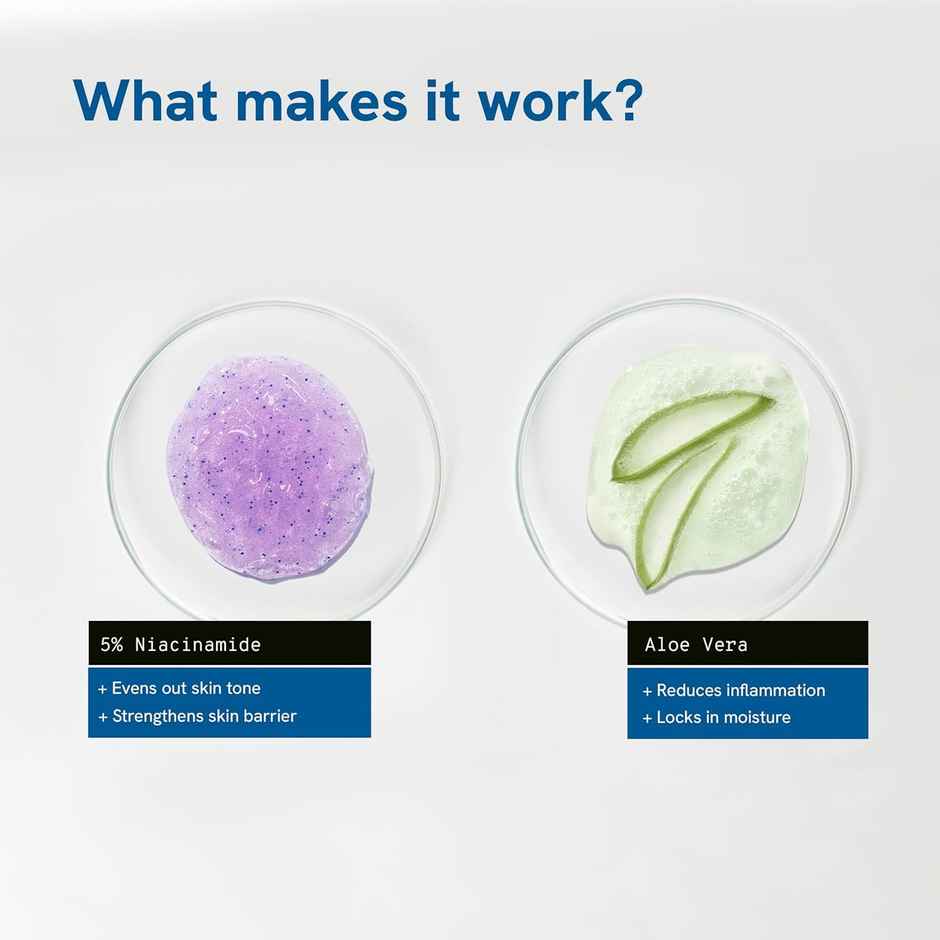 What makes it work?

5% Niacinamide

+ Evens out skin tone
+ Strengthens skin barrier

Aloe Vera

+ Reduces inflammation
+ Locks in moisture